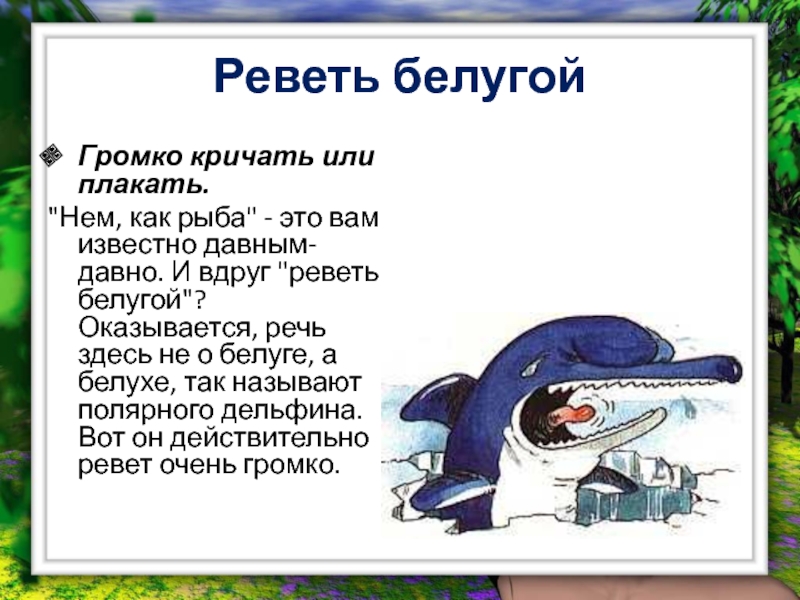 Реветь белугой

Громко кричать или плакать.

"Нем, как рыба" - это вам известно давным-давно. И вдруг "реветь белугой"? Оказывается, речь здесь не о белуге, а белухе, так называют полярного дельфина. Вот он действительно ревет очень громко.